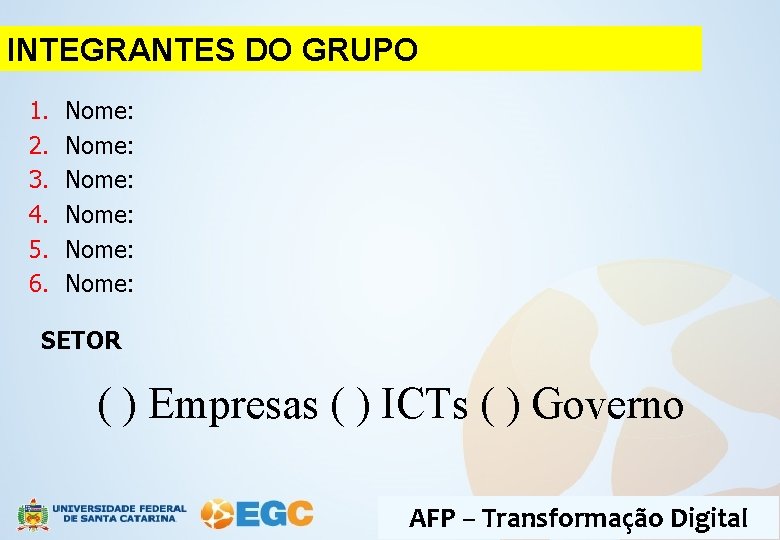 INTEGRANTES DO GRUPO

1. Nome:
2. Nome:
3. Nome:
4. Nome:
5. Nome:
6. Nome:

SETOR

( ) Empresas ( ) ICTs ( ) Governo

UNIVERSIDADE FEDERAL DE SANTA CATARINA

EGC

AFP – Transformação Digital